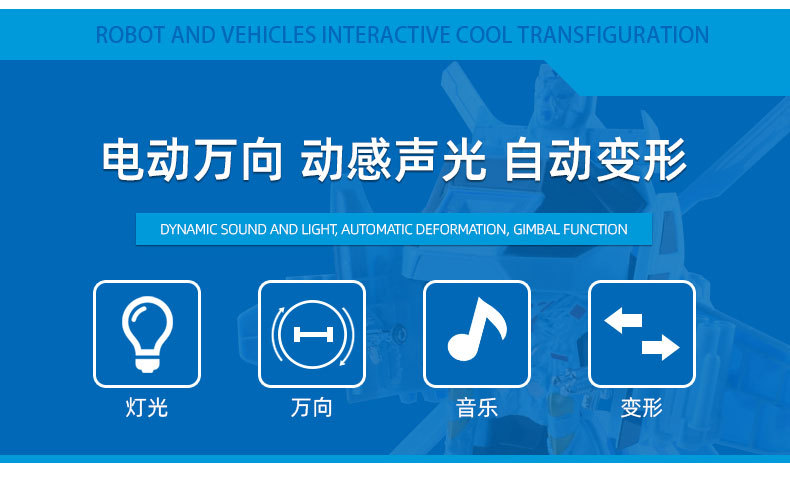 ROBOT AND VEHICLES INTERACTIVE COOL TRANSFIGURATION

电动万向 动感声光 自动变形

DYNAMIC SOUND AND LIGHT, AUTOMATIC DEFORMATION, GIMBAL FUNCTION

灯光

万向

音乐

变形